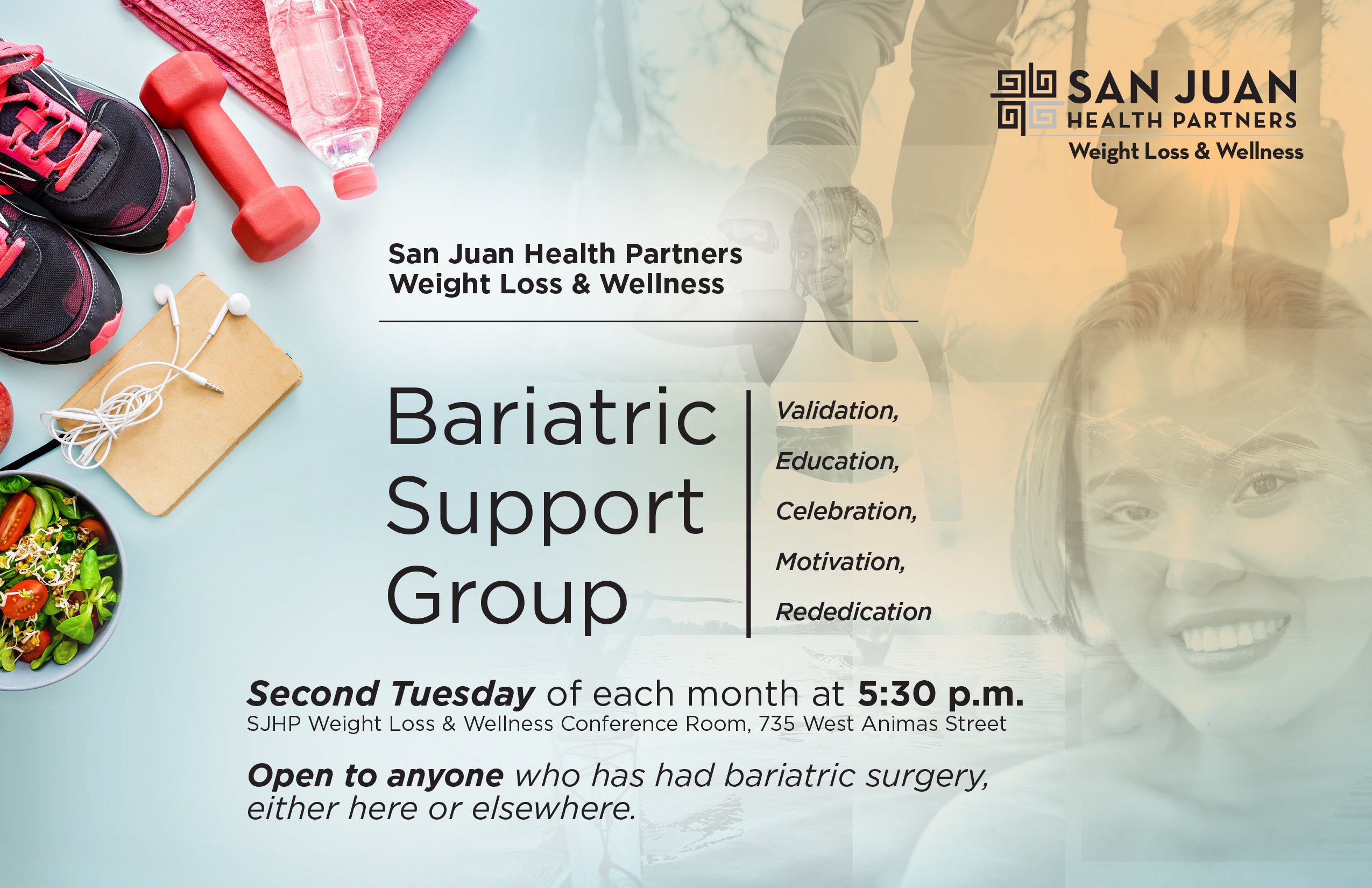 SAN JUAN
HEALTH PARTNERS
Weight Loss & Wellness

San Juan Health Partners
Weight Loss & Wellness

Bariatric Support Group

Validation,
Education,
Celebration,
Motivation,
Rededication

Second Tuesday of each month at 5:30 p.m.
SJHP Weight Loss & Wellness Conference Room, 735 West Animas Street

Open to anyone who has had bariatric surgery, either here or elsewhere.